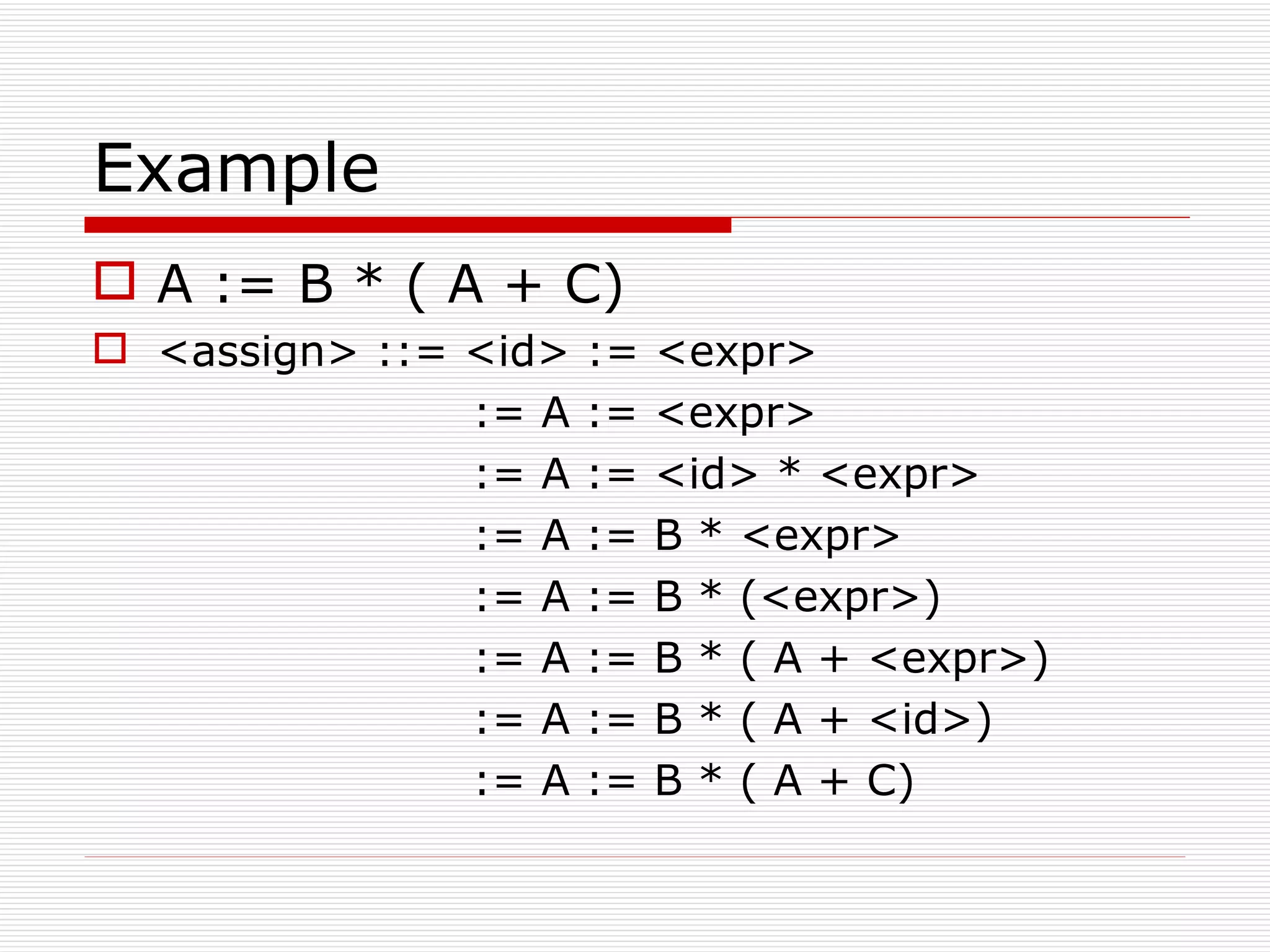 Example

A := B * ( A + C)

<assign> ::= <id> := <expr>
:= A := <expr>
:= A := <id> * <expr>
:= A := B * <expr>
:= A := B * (<expr>)
:= A := B * ( A + <expr>)
:= A := B * ( A + <id>)
:= A := B * ( A + C)